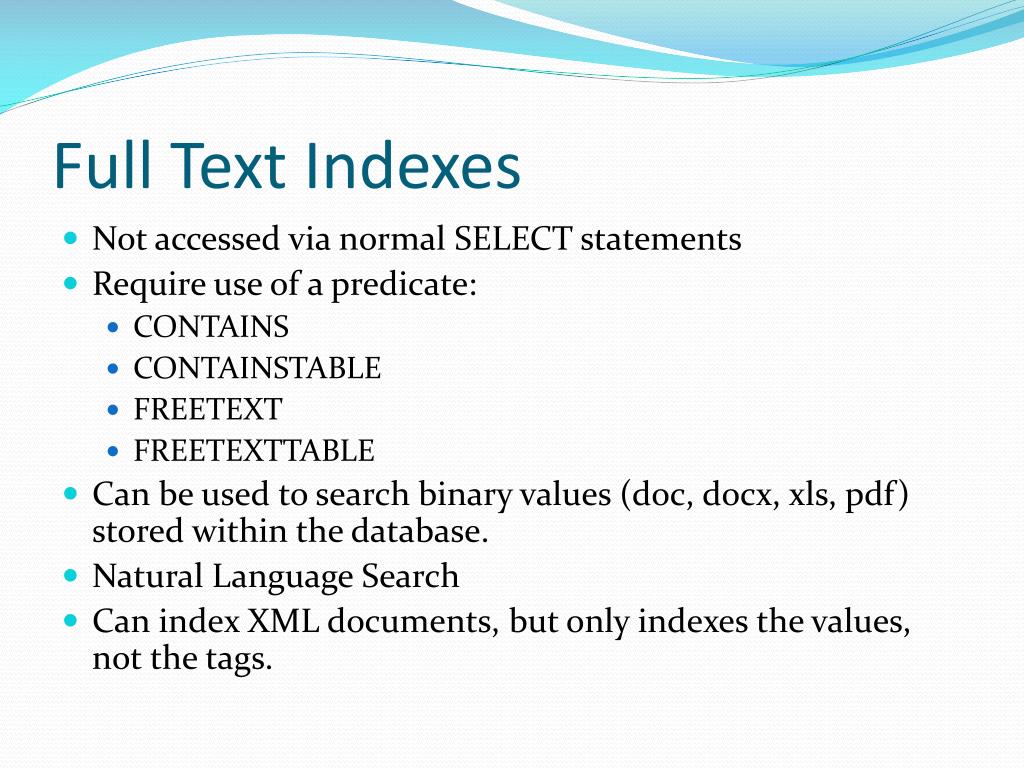 Full Text Indexes

- Not accessed via normal SELECT statements
- Require use of a predicate:
  - CONTAINS
  - CONTAINSTABLE
  - FREETEXT
  - FREETEXTTABLE
- Can be used to search binary values (doc, docx, xls, pdf) stored within the database.
- Natural Language Search
- Can index XML documents, but only indexes the values, not the tags.